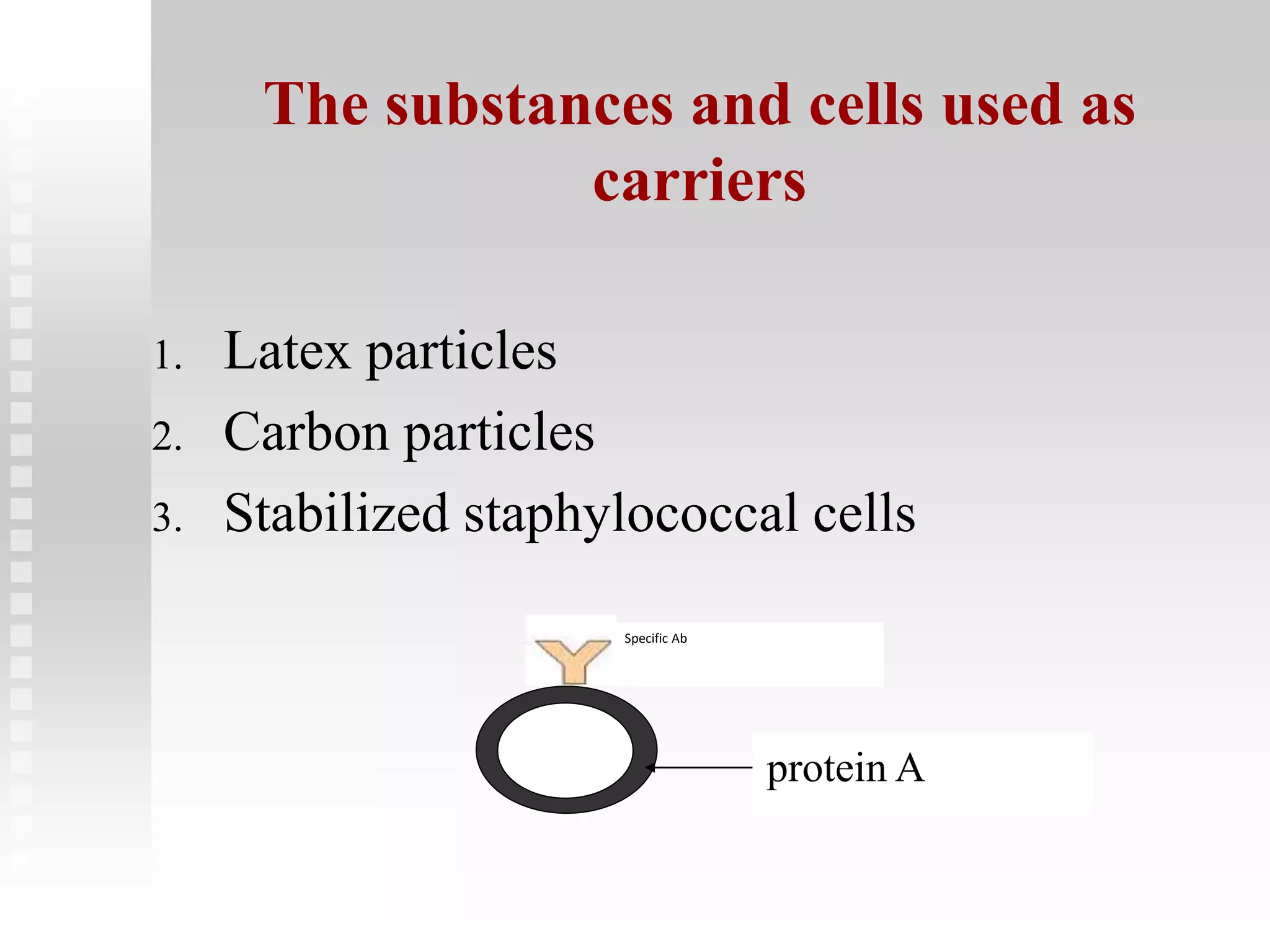 The substances and cells used as carriers

1. Latex particles
2. Carbon particles
3. Stabilized staphylococcal cells

Specific Ab

protein A